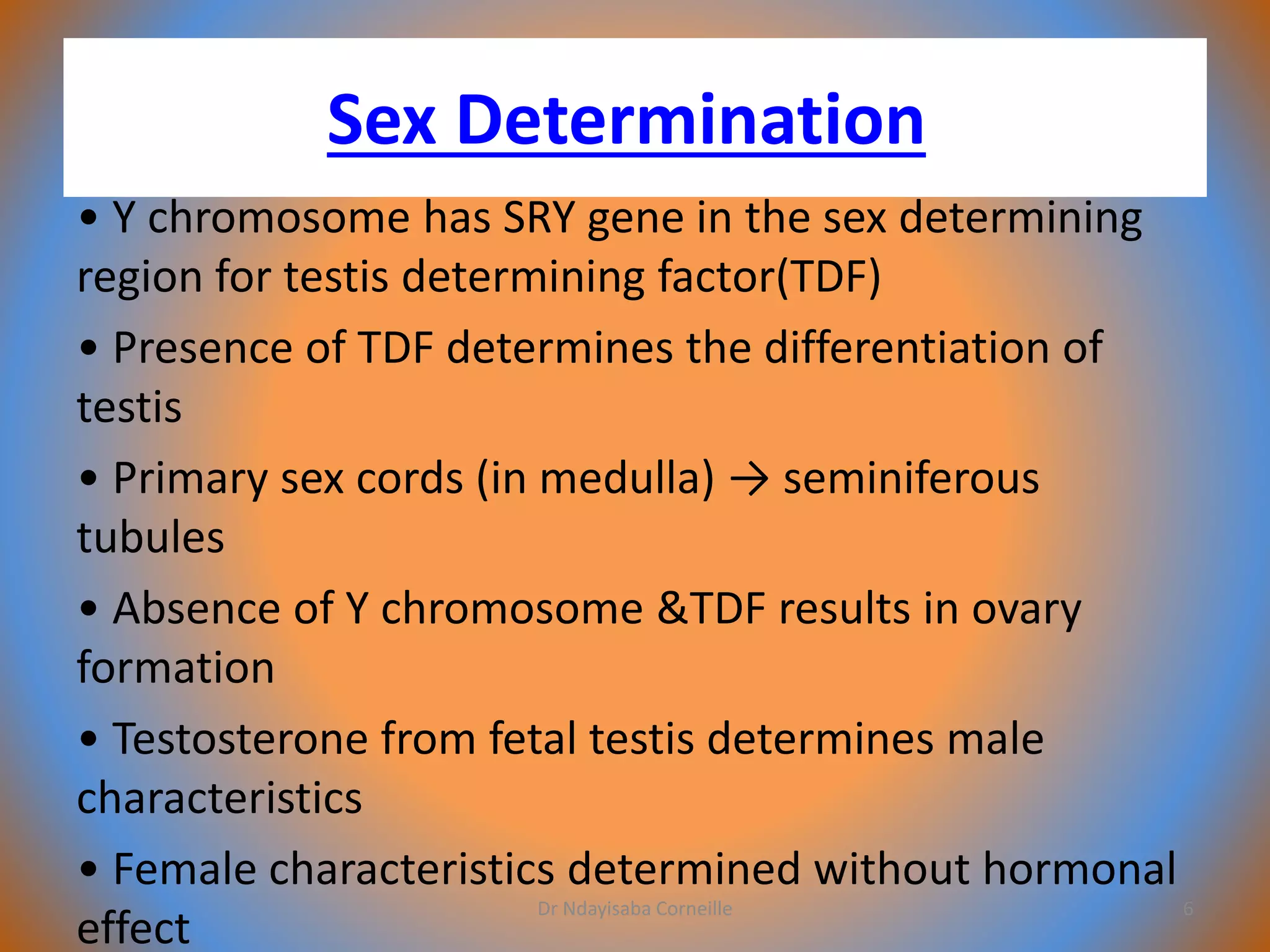 Sex Determination

• Y chromosome has SRY gene in the sex determining region for testis determining factor(TDF)

• Presence of TDF determines the differentiation of testis

• Primary sex cords (in medulla) → seminiferous tubules

• Absence of Y chromosome &TDF results in ovary formation

• Testosterone from fetal testis determines male characteristics

• Female characteristics determined without hormonal effect

Dr Ndayisaba Corneille

6